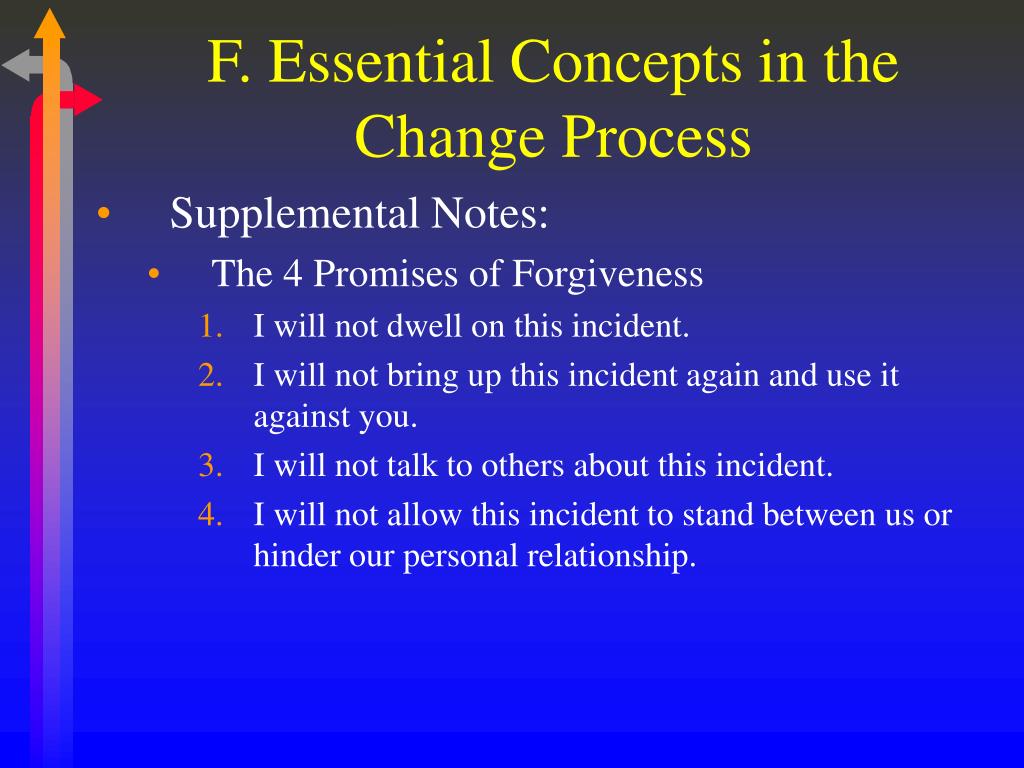 F. Essential Concepts in the Change Process

• Supplemental Notes:

• The 4 Promises of Forgiveness

1. I will not dwell on this incident.
2. I will not bring up this incident again and use it against you.
3. I will not talk to others about this incident.
4. I will not allow this incident to stand between us or hinder our personal relationship.